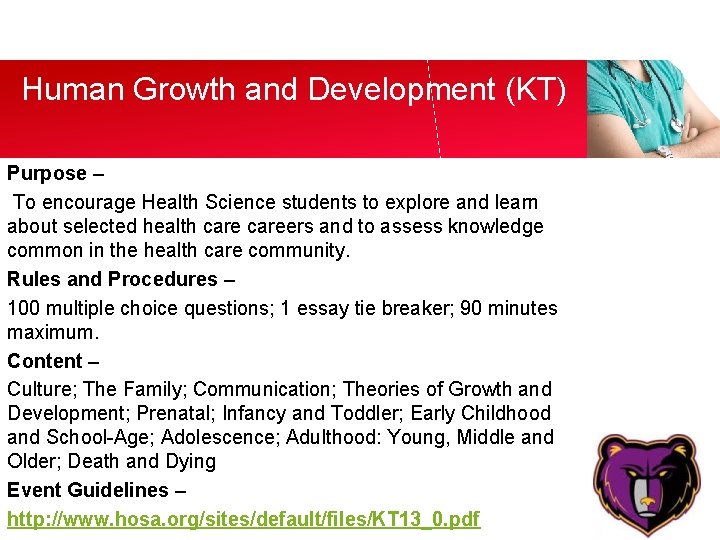 Human Growth and Development (KT)

Purpose –

To encourage Health Science students to explore and learn about selected health care careers and to assess knowledge common in the health care community.

Rules and Procedures –

100 multiple choice questions; 1 essay tie breaker; 90 minutes maximum.

Content –

Culture; The Family; Communication; Theories of Growth and Development; Prenatal; Infancy and Toddler; Early Childhood and School-Age; Adolescence; Adulthood: Young, Middle and Older; Death and Dying

Event Guidelines –

http://www.hosa.org/sites/default/files/KT13_0.pdf